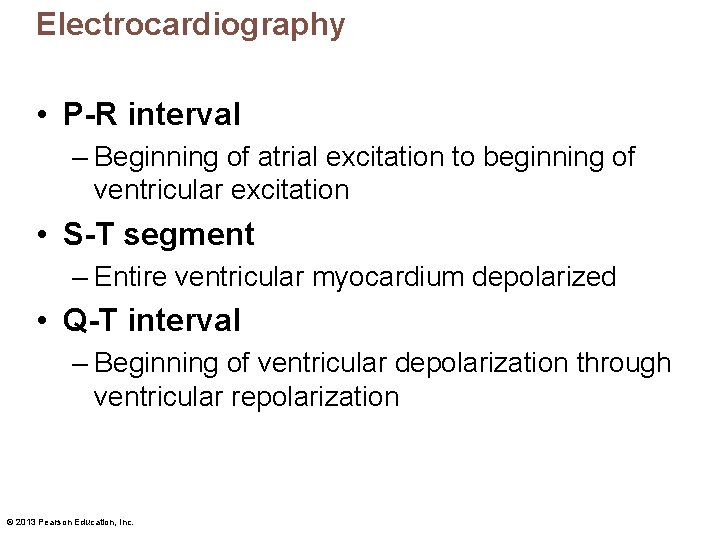 Electrocardiography

• P-R interval
– Beginning of atrial excitation to beginning of ventricular excitation

• S-T segment
– Entire ventricular myocardium depolarized

• Q-T interval
– Beginning of ventricular depolarization through ventricular repolarization

© 2013 Pearson Education, Inc.